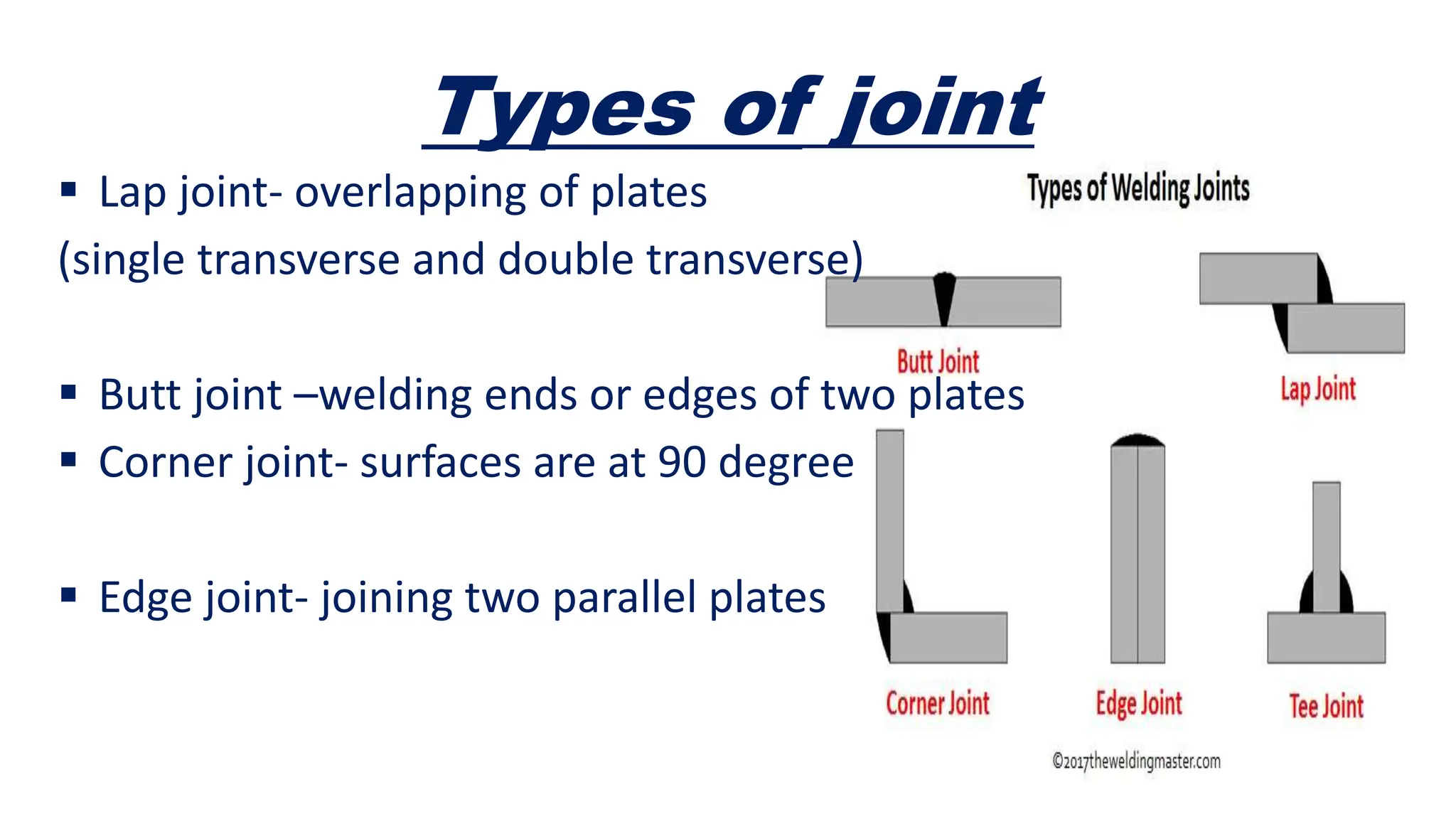 Types of joint

▪ Lap joint- overlapping of plates
(single transverse and double transverse)

▪ Butt joint –welding ends or edges of two plates
▪ Corner joint- surfaces are at 90 degree

▪ Edge joint- joining two parallel plates

Types of Welding Joints

Butt Joint

Lap Joint

Corner Joint

Edge Joint

Tee Joint

©2017theweldingmaster.com